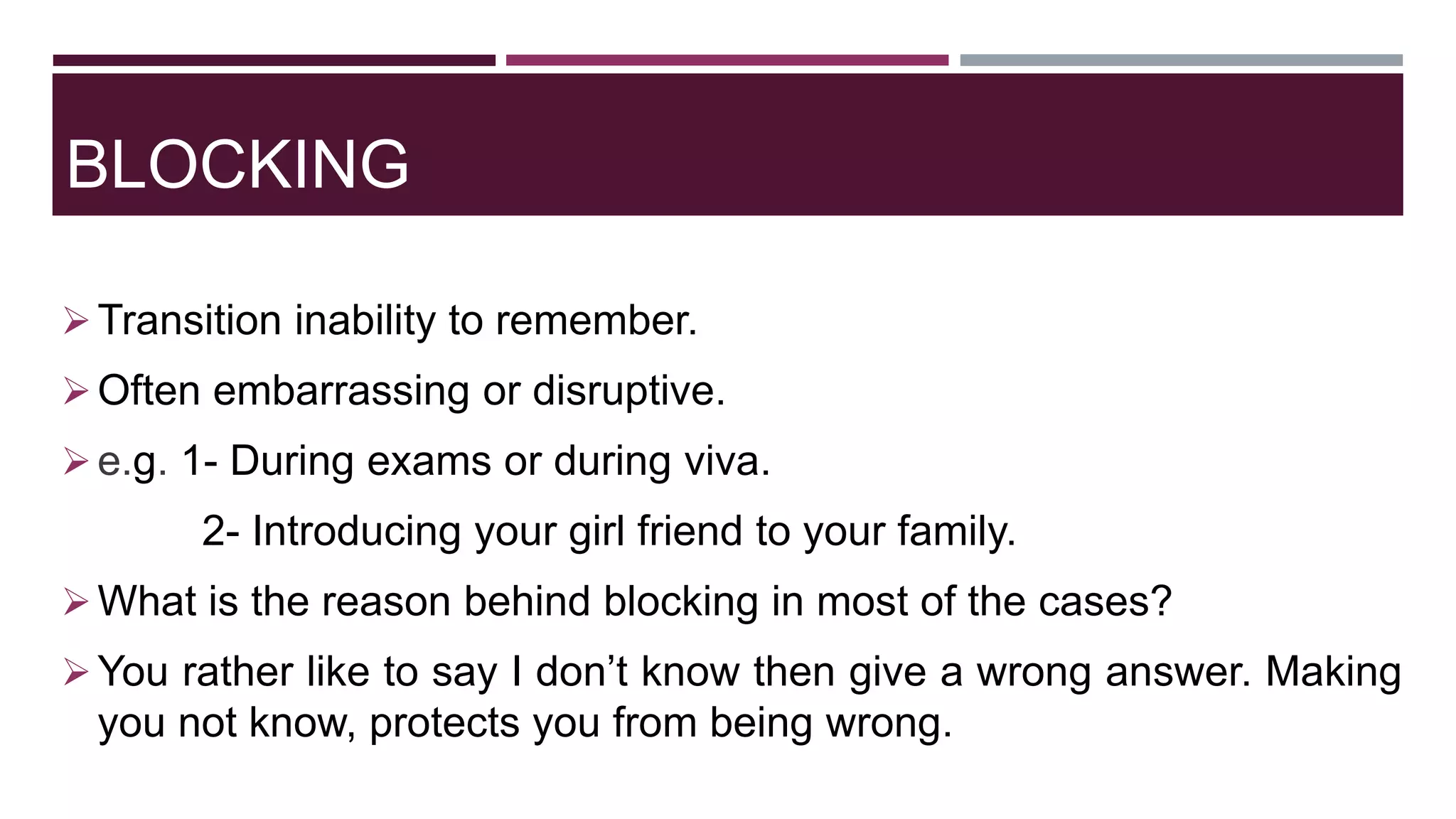 BLOCKING

➢ Transition inability to remember.

➢ Often embarrassing or disruptive.

➢ e.g. 1- During exams or during viva.

2- Introducing your girl friend to your family.

➢ What is the reason behind blocking in most of the cases?

➢ You rather like to say I don’t know then give a wrong answer. Making you not know, protects you from being wrong.